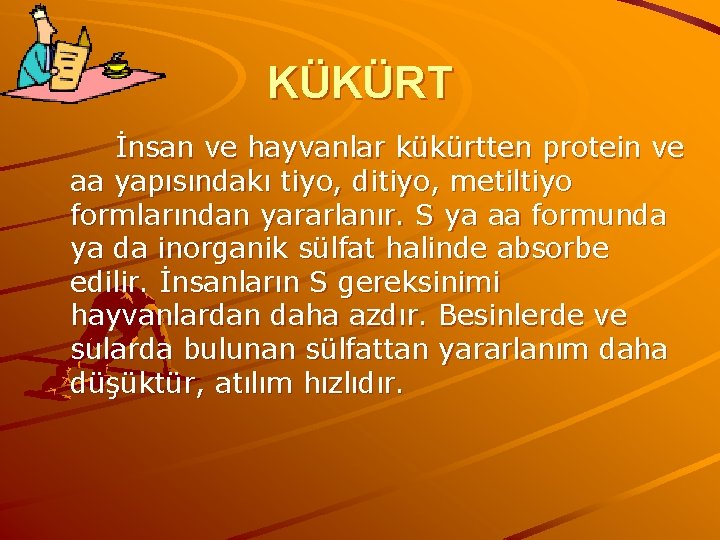 KÜKÜRT

İnsan ve hayvanlar kükürtten protein ve aa yapısındakı tiyo, ditiyo, metiltiyo formlarından yararlanır. S ya aa formunda ya da inorganik sülfat halinde absorbe edilir. İnsanların S gereksinimi hayvanlardan daha azdır. Besinlerde ve sularda bulunan sülfattan yararlanım daha düşüktür, atılım hızlıdır.